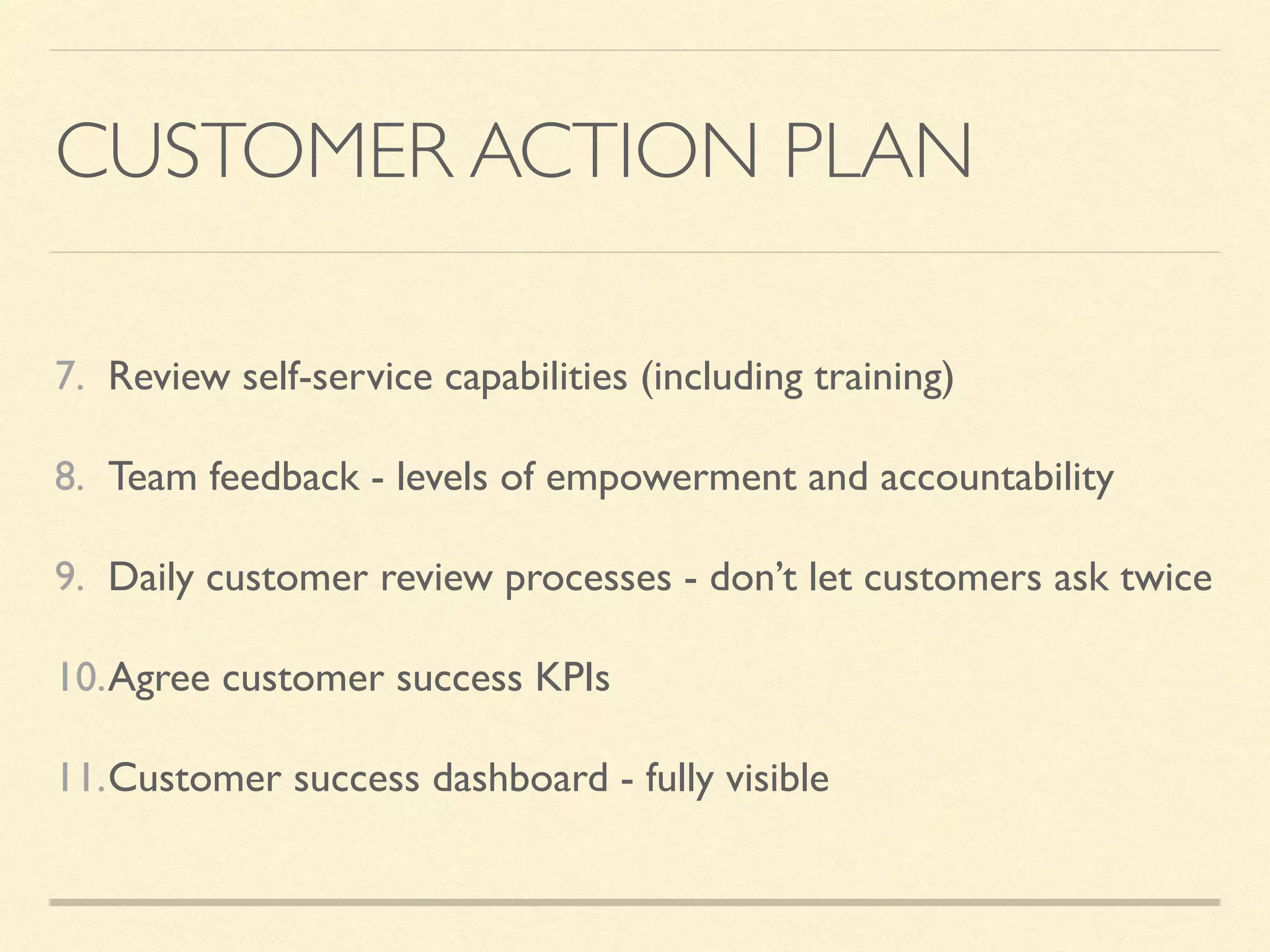 CUSTOMER ACTION PLAN

7. Review self-service capabilities (including training)

8. Team feedback - levels of empowerment and accountability

9. Daily customer review processes - don’t let customers ask twice

10. Agree customer success KPIs

11. Customer success dashboard - fully visible